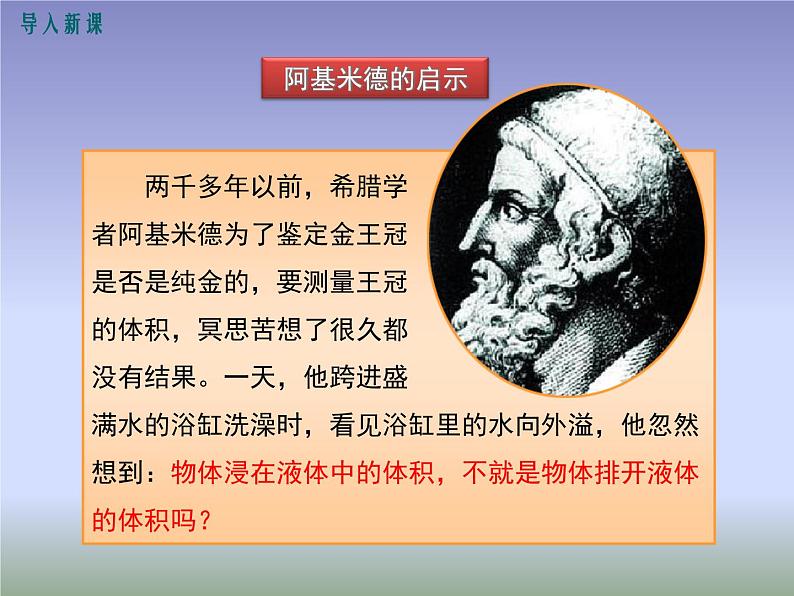 导入新课

阿基米德的启示

两千多年以前，希腊学者阿基米德为了鉴定金王冠是否是纯金的，要测量王冠的体积，冥思苦想了很久都没有结果。一天，他跨进盛满水的浴缸洗澡时，看见浴缸里的水向外溢，他忽然想到：物体浸在液体中的体积，不就是物体排开液体的体积吗？